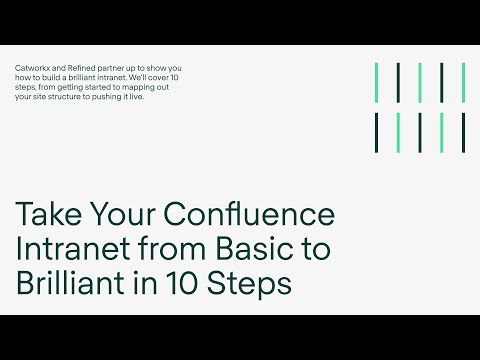 Catworkx and Refined partner up to show you how to build a brilliant intranet. We'll cover 10 steps, from getting started to mapping out your site structure to pushing it live.

Take Your Confluence Intranet from Basic to Brilliant in 10 Steps